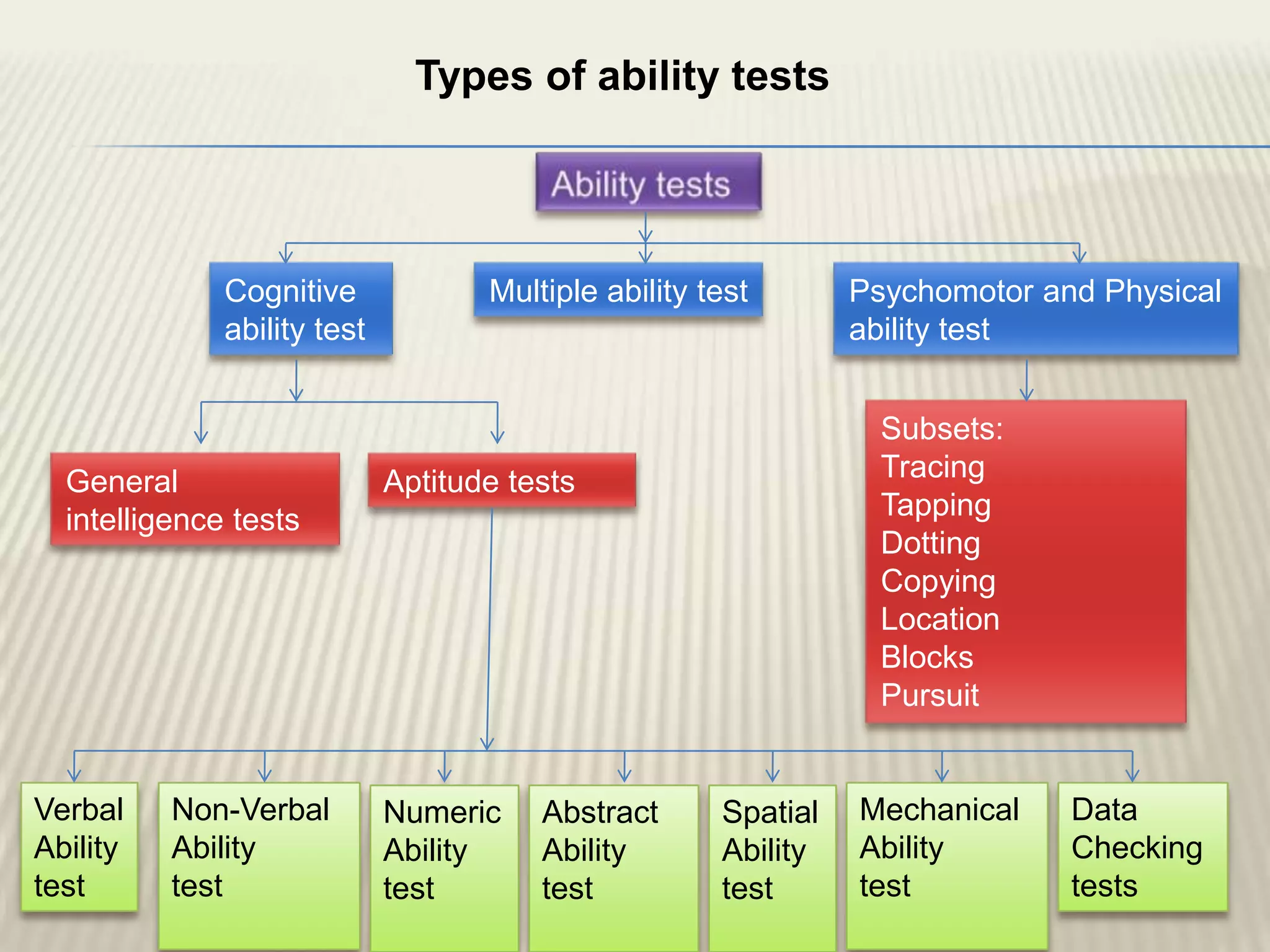 Types of ability tests

Ability tests

Cognitive ability test

Multiple ability test

Psychomotor and Physical ability test

General intelligence tests

Aptitude tests

Subsets:
Tracing
Tapping
Dotting
Copying
Location
Blocks
Pursuit

Verbal Ability test

Non-Verbal Ability test

Numeric Ability test

Abstract Ability test

Spatial Ability test

Mechanical Ability test

Data Checking tests